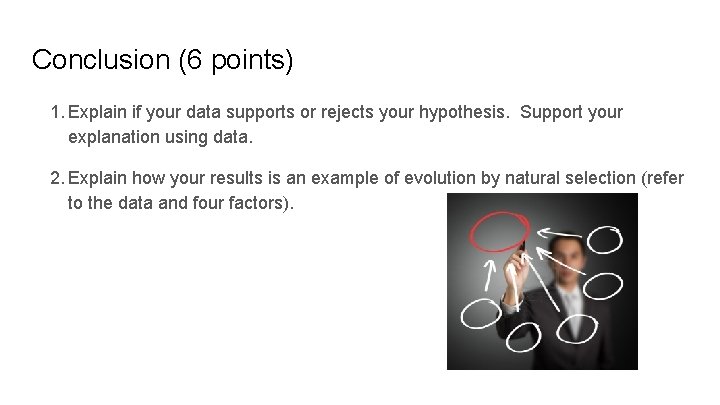 Conclusion (6 points)

1. Explain if your data supports or rejects your hypothesis.  Support your explanation using data.

2. Explain how your results is an example of evolution by natural selection (refer to the data and four factors).